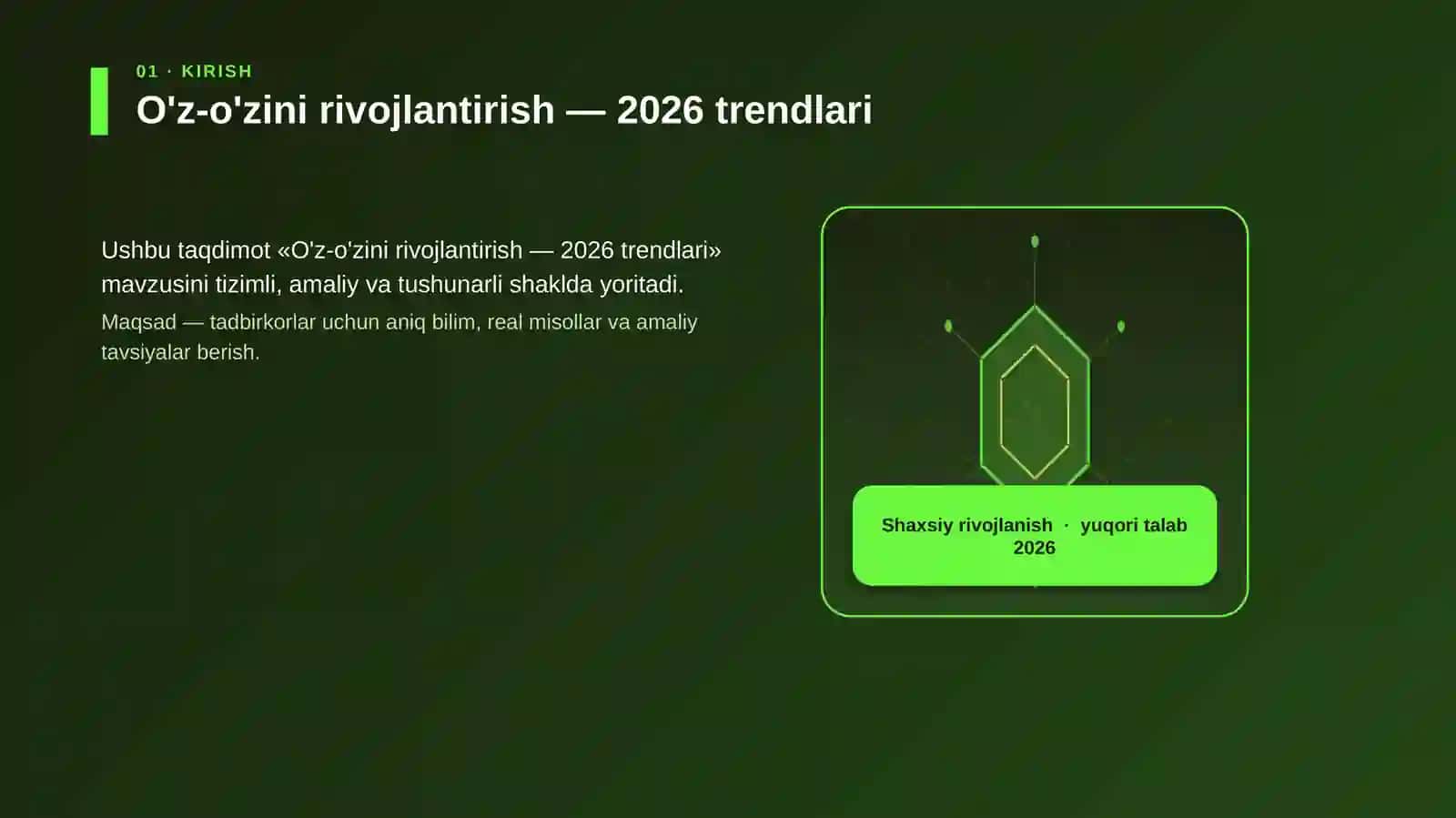 01 · KIRISH

O'z-o'zini rivojlantirish — 2026 trendlari

Ushbu taqdimot «O'z-o'zini rivojlantirish — 2026 trendlari» mavzusini tizimli, amaliy va tushunarli shaklda yoritadi.

Maqsad — tadbirkorlar uchun aniq bilim, real misollar va amaliy tavsiyalar berish.

Shaxsiy rivojlanish · yuqori talab 2026